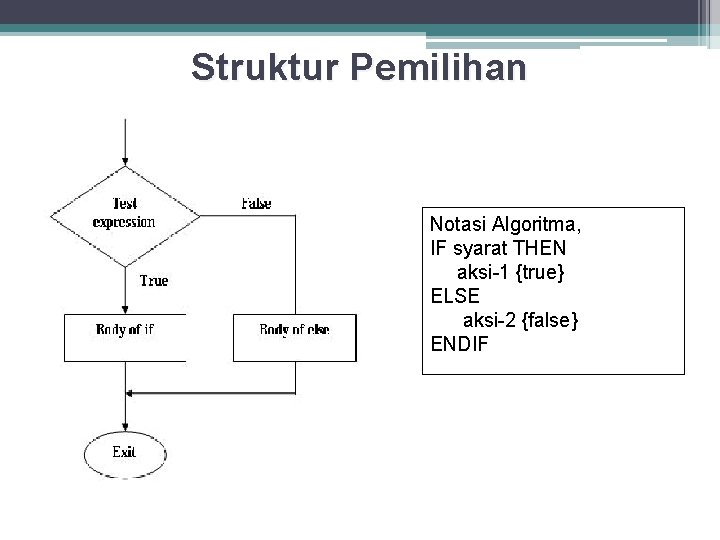 Struktur Pemilihan

Test expression

False

True

Body of if

Body of else

Exit

Notasi Algoritma,
IF syarat THEN
aksi-1 {true}
ELSE
aksi-2 {false}
ENDIF